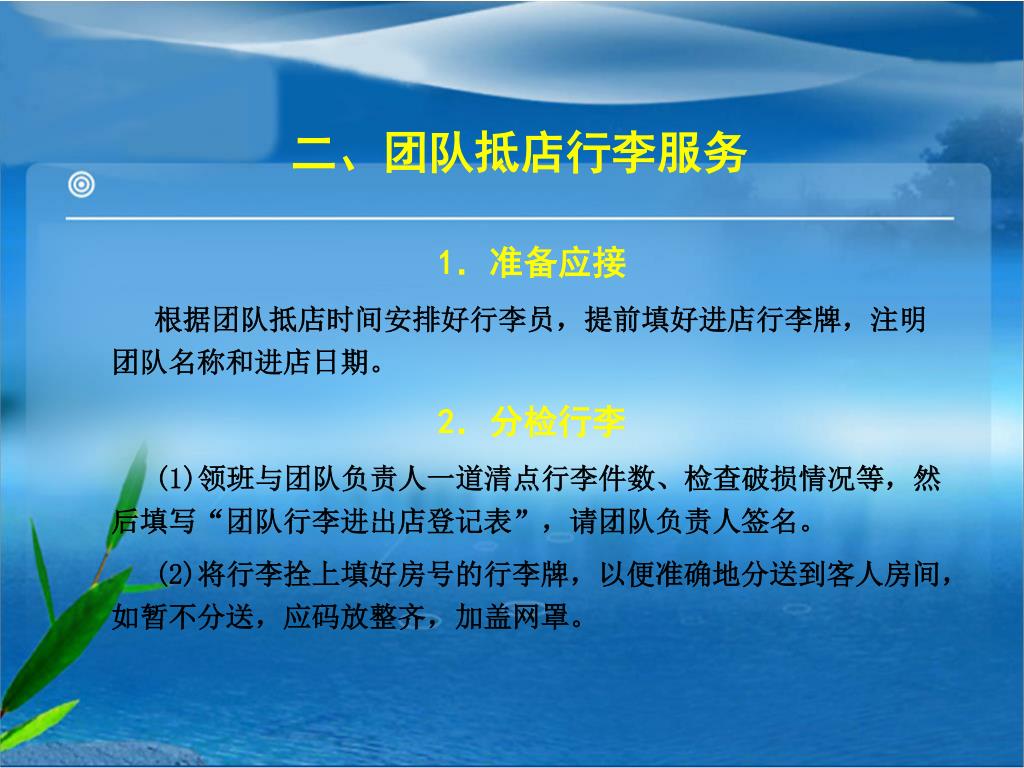 二、团队抵店行李服务

1. 准备应接

根据团队抵店时间安排好行李员，提前填好进店行李牌，注明团队名称和进店日期。

2. 分检行李

(1)领班与团队负责人一道清点行李件数、检查破损情况等，然后填写“团队行李进出店登记表”，请团队负责人签名。

(2)将行李拴上填好房号的行李牌，以便准确地分送到客人房间，如暂不分送，应码放整齐，加盖网罩。